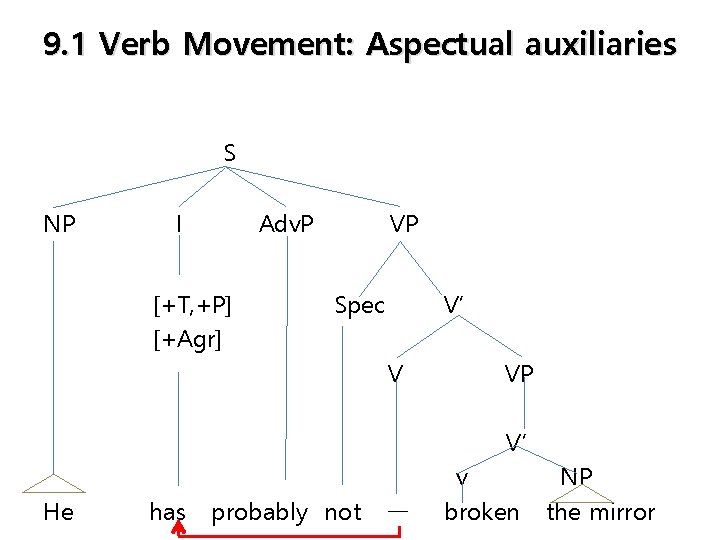 9.1 Verb Movement: Aspectual auxiliaries

S

NP I AdvP VP

[+T,+P]
[+Agr]

Spec V'

V VP

V'

v NP

He has probably not — broken the mirror